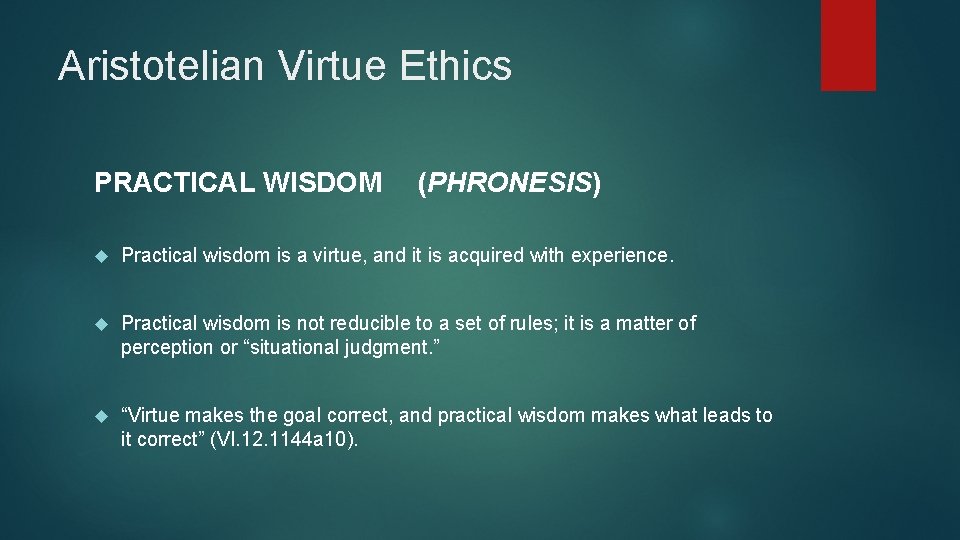 Aristotelian Virtue Ethics

PRACTICAL WISDOM (PHRONESIS)

Practical wisdom is a virtue, and it is acquired with experience.

Practical wisdom is not reducible to a set of rules; it is a matter of perception or “situational judgment.”

“Virtue makes the goal correct, and practical wisdom makes what leads to it correct” (VI.12.1144a10).